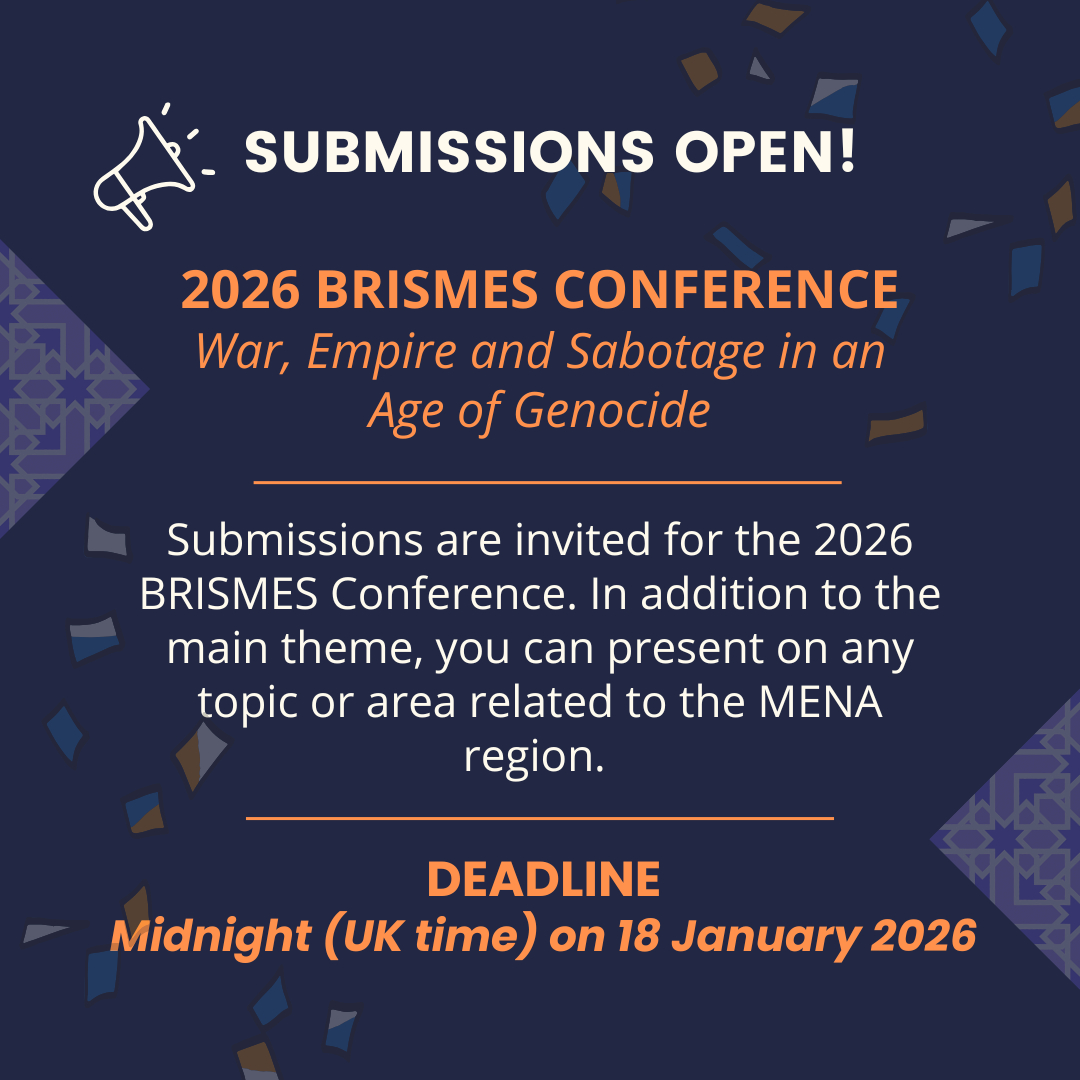 SUBMISSIONS OPEN!

2026 BRISMES CONFERENCE
War, Empire and Sabotage in an Age of Genocide

Submissions are invited for the 2026 BRISMES Conference. In addition to the main theme, you can present on any topic or area related to the MENA region.

DEADLINE
Midnight (UK time) on 18 January 2026